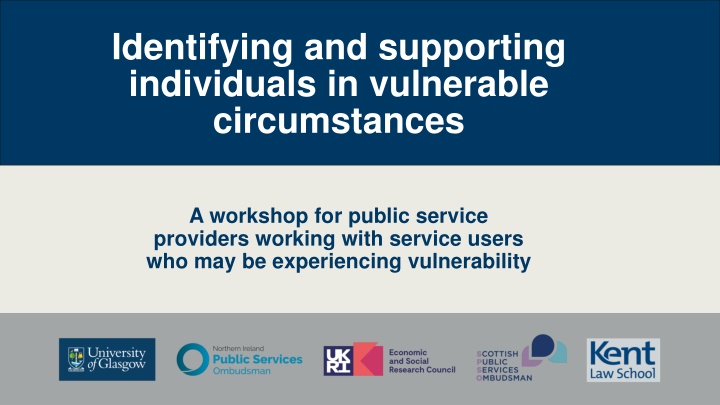 Identifying and supporting individuals in vulnerable circumstances

A workshop for public service providers working with service users who may be experiencing vulnerability

University of Glasgow

Northern Ireland Public Services Ombudsman

UKRI Economic and Social Research Council

SCOTTISH PUBLIC SERVICES OMBUDSMAN

Kent Law School